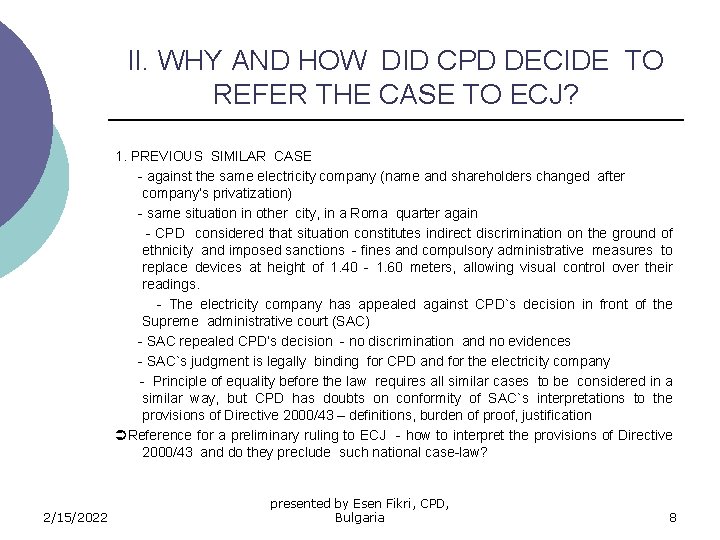 II. WHY AND HOW DID CPD DECIDE TO REFER THE CASE TO ECJ?

1. PREVIOUS SIMILAR CASE

- against the same electricity company (name and shareholders changed after company's privatization)

- same situation in other city, in a Roma quarter again

- CPD considered that situation constitutes indirect discrimination on the ground of ethnicity and imposed sanctions - fines and compulsory administrative measures to replace devices at height of 1.40 - 1.60 meters, allowing visual control over their readings.

- The electricity company has appealed against CPD`s decision in front of the Supreme administrative court (SAC)

- SAC repealed CPD's decision - no discrimination and no evidences

- SAC`s judgment is legally binding for CPD and for the electricity company

- Principle of equality before the law requires all similar cases to be considered in a similar way, but CPD has doubts on conformity of SAC`s interpretations to the provisions of Directive 2000/43 – definitions, burden of proof, justification

➲Reference for a preliminary ruling to ECJ - how to interpret the provisions of Directive 2000/43 and do they preclude such national case-law?

2/15/2022

presented by Esen Fikri, CPD, Bulgaria

8